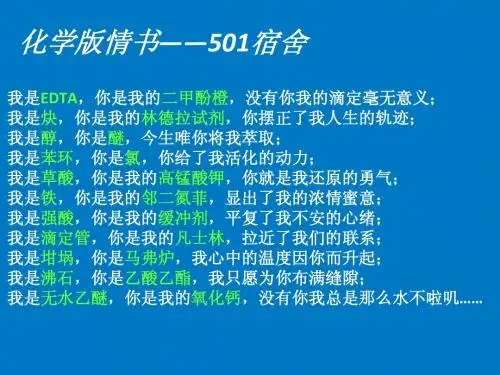 化学版情书——501宿舍

我是EDTA，你是我的二甲酚橙，没有你我的滴定毫无意义；
我是炔，你是我的林德拉试剂，你摆正了我人生的轨迹；
我是醇，你是醚，今生唯你将我萃取；
我是苯环，你是氯，你给了我活化的动力；
我是草酸，你是我的高锰酸钾，你就是我还原的勇气；
我是铁，你是我的邻二氮菲，显出了我的浓情蜜意；
我是强酸，你是我的缓冲剂，平复了我不安的心绪；
我是滴定管，你是我的凡士林，拉近了我们的联系；
我是坩埚，你是马弗炉，我心中的温度因你而升起；
我是沸石，你是乙酸乙酯，我只愿为你布满缝隙；
我是无水乙醚，你是我的氧化钙，没有你我总是那么水不啦叽......